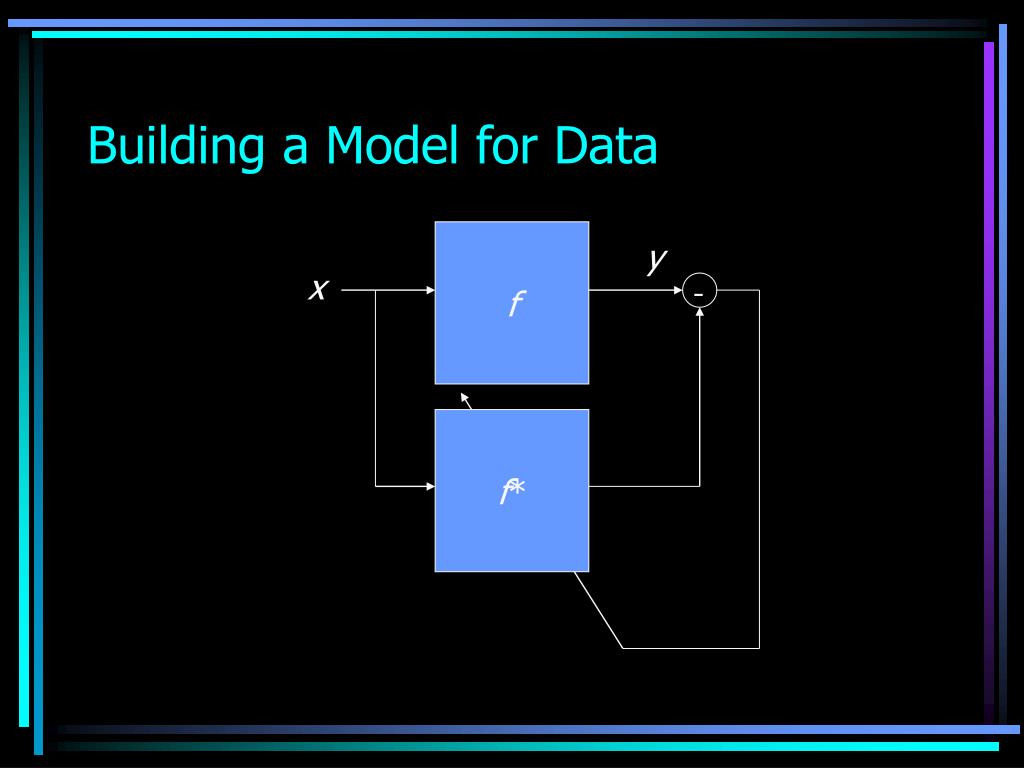 Building a Model for Data

$x$

$f$

$y$

-

$f^*$